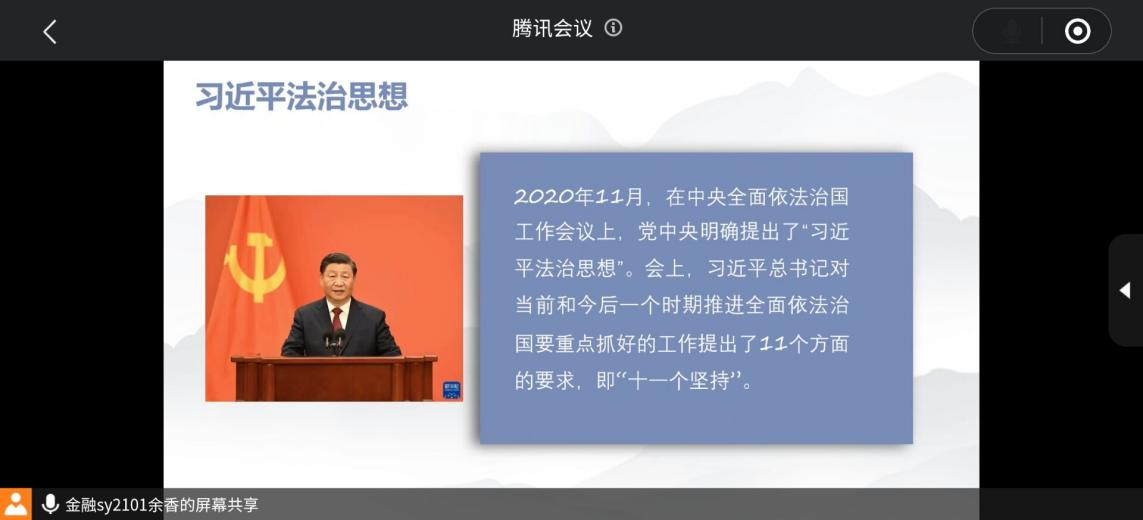 腾讯会议

习近平法治思想

2020年11月，在中央全面依法治国工作会议上，党中央明确提出了“习近平法治思想”。会上，习近平总书记对当前和今后一个时期推进全面依法治国要重点抓好的工作提出了11个方面的要求，即“十一个坚持”。

金融sy2101余香的屏幕共享